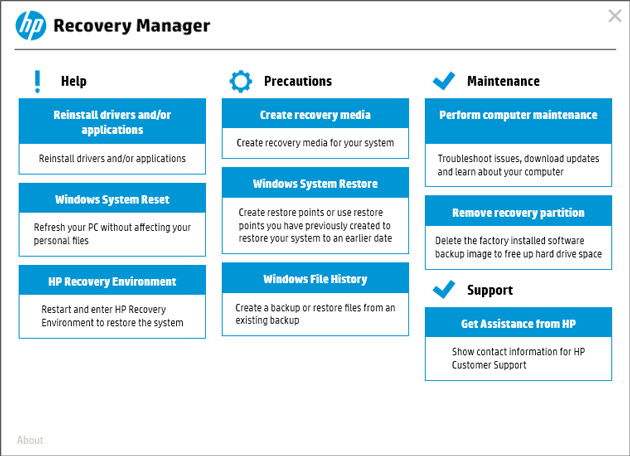 hp Recovery Manager

Help

Reinstall drivers and/or applications

Reinstall drivers and/or applications

Windows System Reset

Refresh your PC without affecting your personal files

HP Recovery Environment

Restart and enter HP Recovery Environment to restore the system

Precautions

Create recovery media

Create recovery media for your system

Windows System Restore

Create restore points or use restore points you have previously created to restore your system to an earlier date

Windows File History

Create a backup or restore files from an existing backup

Maintenance

Perform computer maintenance

Troubleshoot issues, download updates and learn about your computer

Remove recovery partition

Delete the factory installed software backup image to free up hard drive space

Support

Get Assistance from HP

Show contact information for HP Customer Support

About